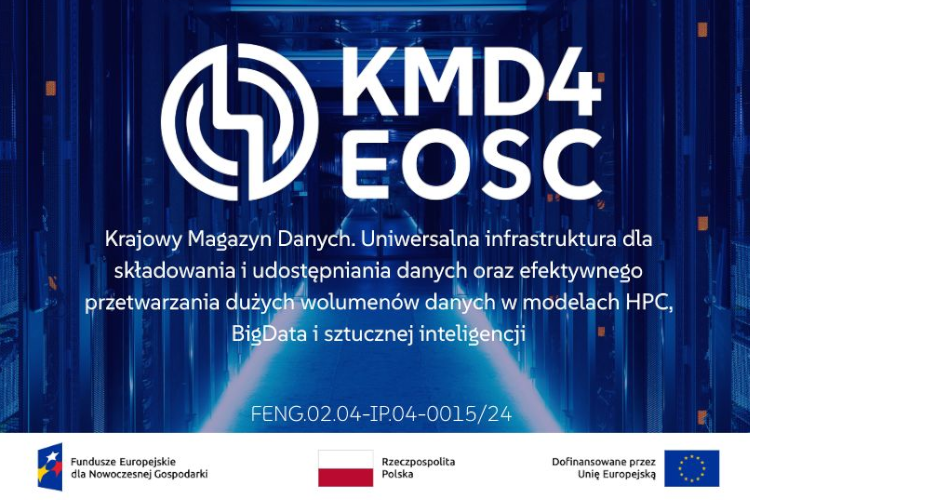 KMD4
EOSC

Krajowy Magazyn Danych. Uniwersalna infrastruktura dla składowania i udostępniania danych oraz efektywnego przetwarzania dużych wolumenów danych w modelach HPC, BigData i sztucznej inteligencji

FENG.02.04-IP.04-0015/24

Fundusze Europejskie dla Nowoczesnej Gospodarki

Rzeczpospolita Polska

Dofinansowane przez Unię Europejską